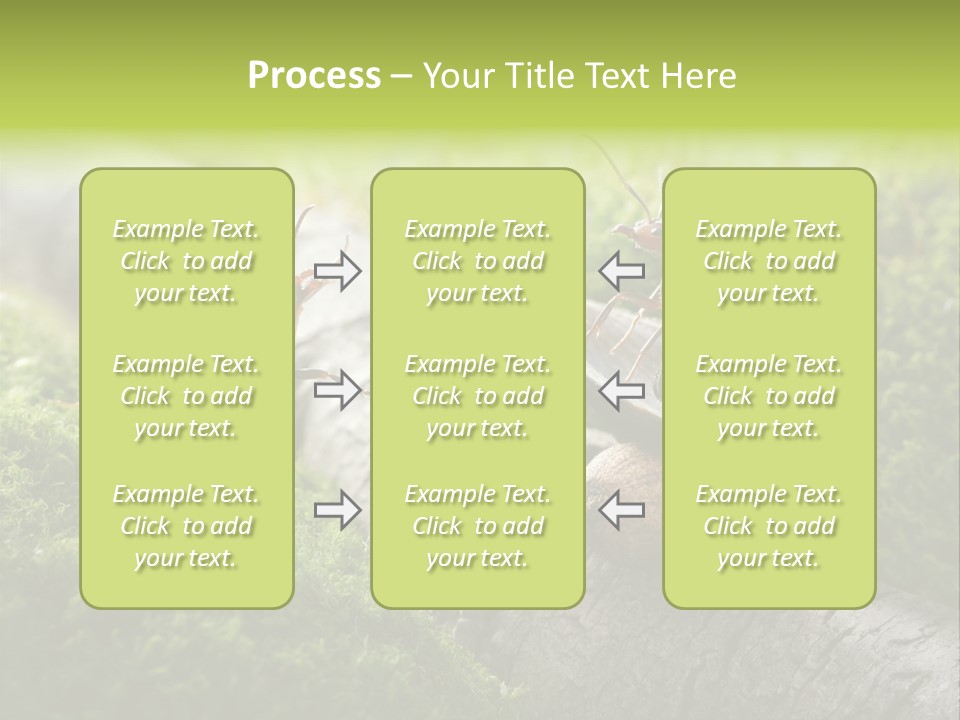 Process – Your Title Text Here

Example Text. Click to add your text.

Example Text. Click to add your text.

Example Text. Click to add your text.

Example Text. Click to add your text.

Example Text. Click to add your text.

Example Text. Click to add your text.

Example Text. Click to add your text.

Example Text. Click to add your text.

Example Text. Click to add your text.